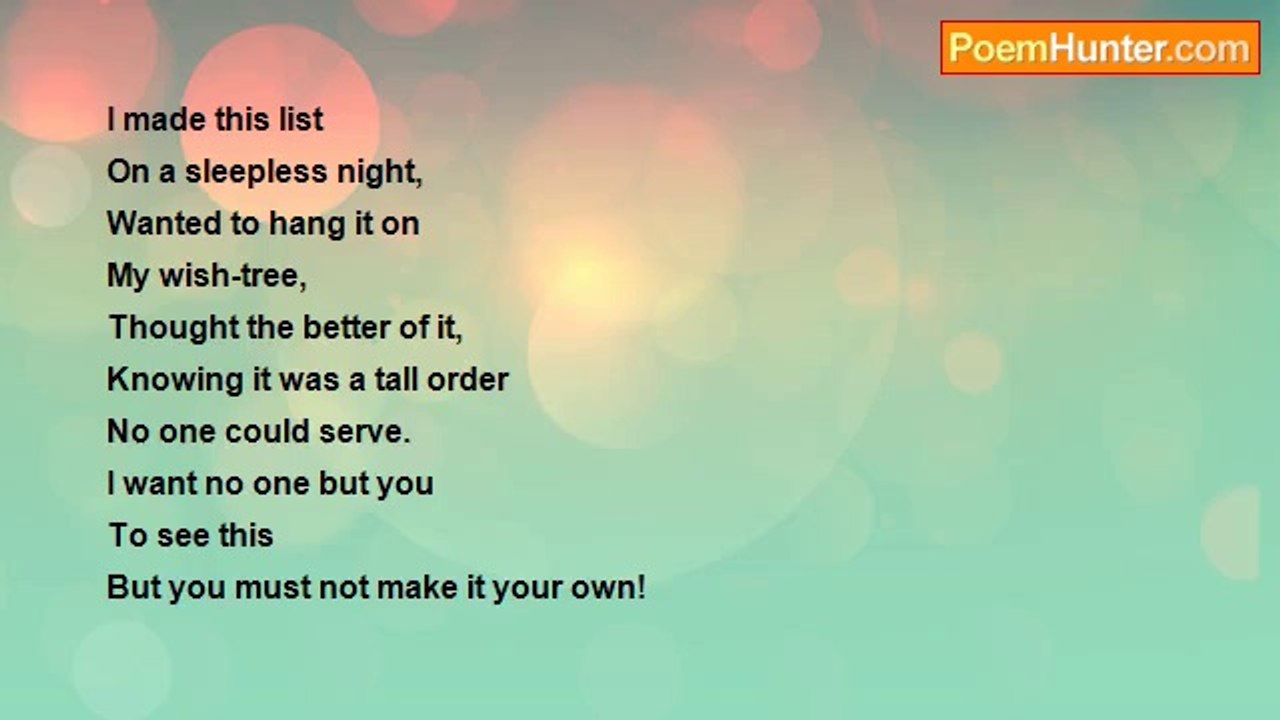 PoemHunter.com

I made this list
On a sleepless night,
Wanted to hang it on
My wish-tree,
Thought the better of it,
Knowing it was a tall order
No one could serve.
I want no one but you
To see this
But you must not make it your own!